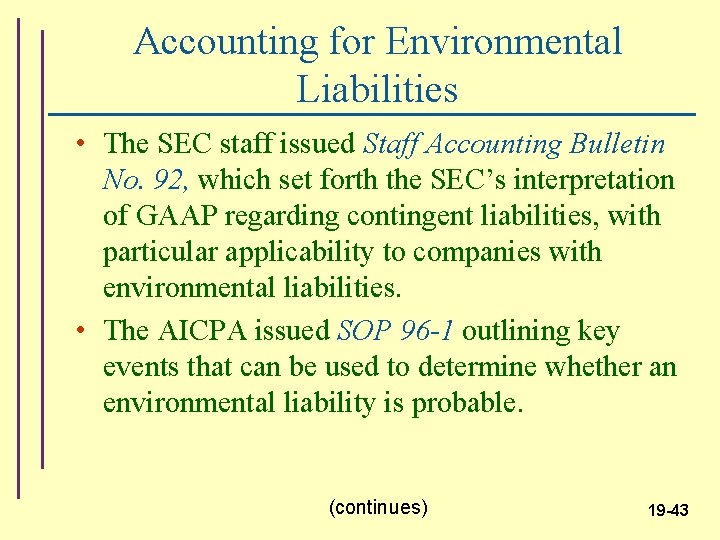 Accounting for Environmental Liabilities

• The SEC staff issued Staff Accounting Bulletin No. 92, which set forth the SEC's interpretation of GAAP regarding contingent liabilities, with particular applicability to companies with environmental liabilities.

• The AICPA issued SOP 96-1 outlining key events that can be used to determine whether an environmental liability is probable.

(continues)

19-43